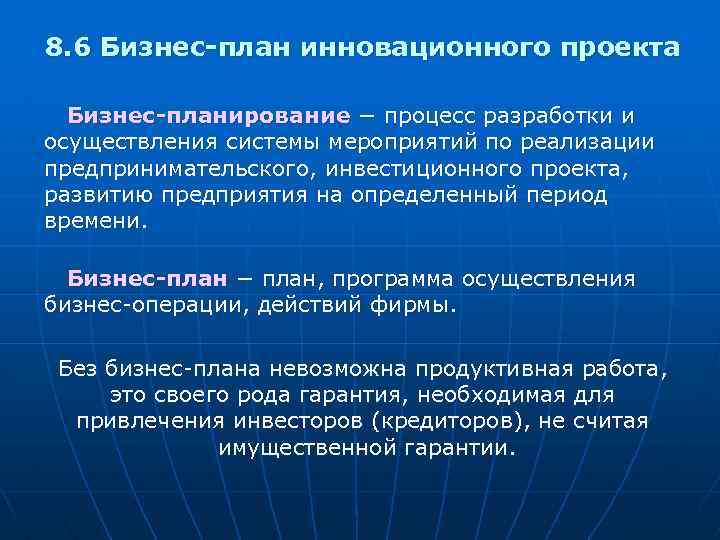 8.6 Бизнес-план инновационного проекта

Бизнес-планирование – процесс разработки и осуществления системы мероприятий по реализации предпринимательского, инвестиционного проекта, развитию предприятия на определенный период времени.

Бизнес-план – план, программа осуществления бизнес-операции, действий фирмы.

Без бизнес-плана невозможна продуктивная работа, это своего рода гарантия, необходимая для привлечения инвесторов (кредиторов), не считая имущественной гарантии.